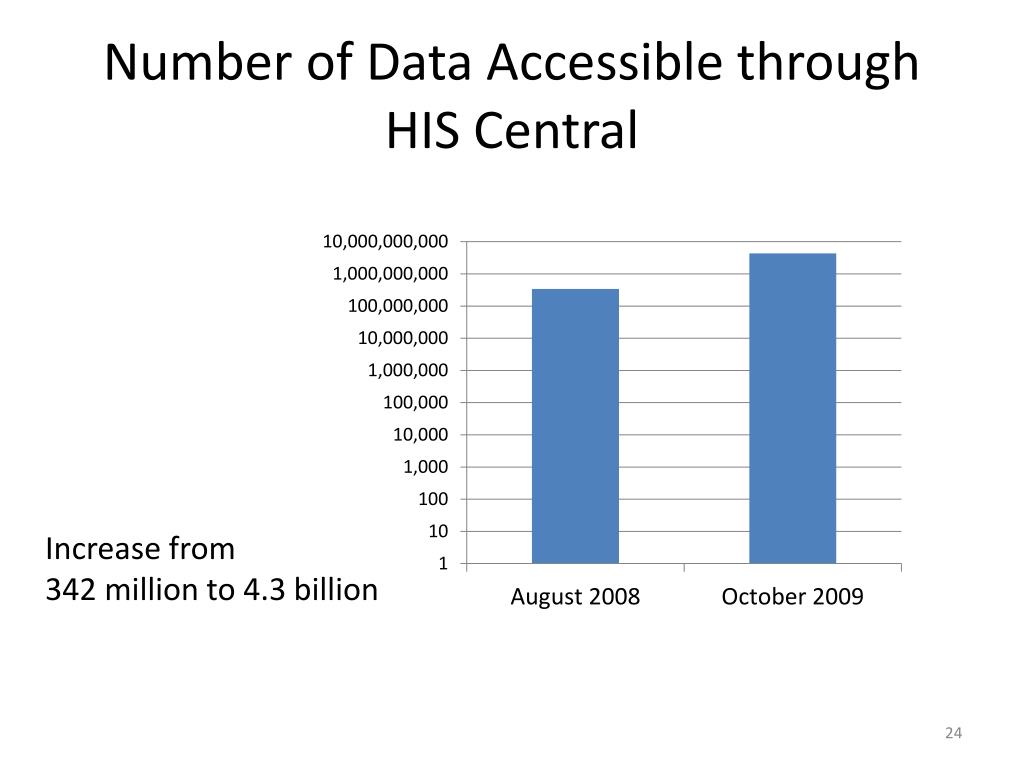 Number of Data Accessible through HIS Central

10,000,000,000
1,000,000,000
100,000,000
10,000,000
1,000,000
100,000
10,000
1,000
100
10
1

August 2008
October 2009

Increase from
342 million to 4.3 billion

24